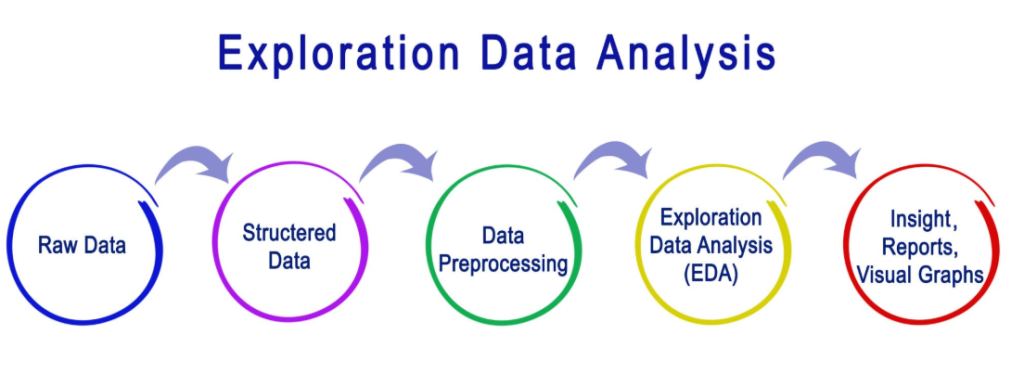 Exploration Data Analysis

Raw Data

Structered Data

Data Preprocessing

Exploration Data Analysis (EDA)

Insight, Reports, Visual Graphs